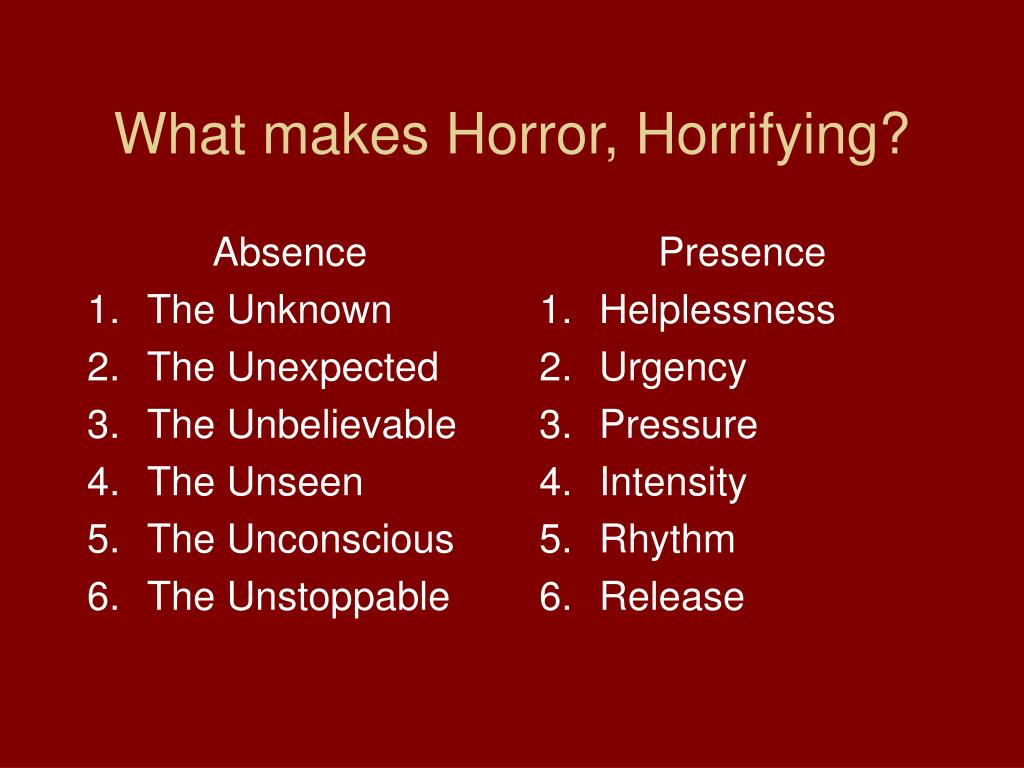 What makes Horror, Horrifying?

Absence
1. The Unknown
2. The Unexpected
3. The Unbelievable
4. The Unseen
5. The Unconscious
6. The Unstoppable

Presence
1. Helplessness
2. Urgency
3. Pressure
4. Intensity
5. Rhythm
6. Release